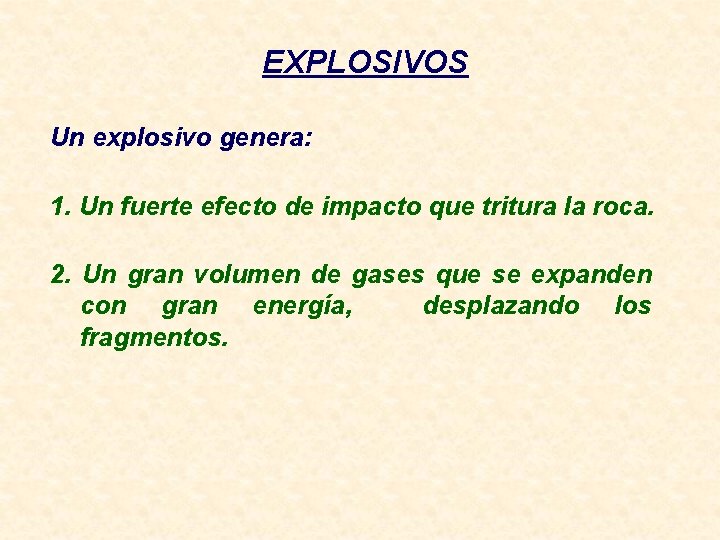 EXPLOSIVOS

Un explosivo genera:

1. Un fuerte efecto de impacto que tritura la roca.

2. Un gran volumen de gases que se expanden con gran energía, desplazando los fragmentos.